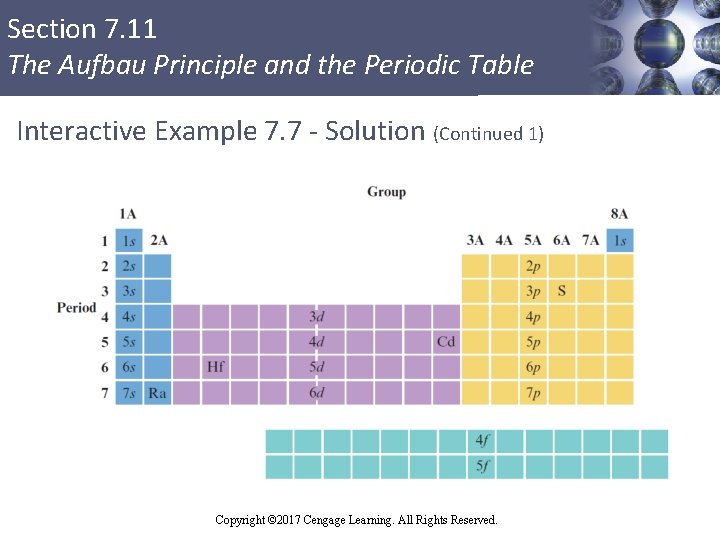 Section 7.11
The Aufbau Principle and the Periodic Table

Interactive Example 7.7 - Solution (Continued 1)

Group

1A

8A

Period

1 1s 2A

3A 4A 5A 6A 7A 1s

2 2s 2p

3 3s 3p S

4 4s 3d 4p

5 5s 4d Cd 5p

6 6s Hf 5d 6p

7 7s Ra 6d 7p

4f

5f

Copyright ©2017 Cengage Learning. All Rights Reserved.